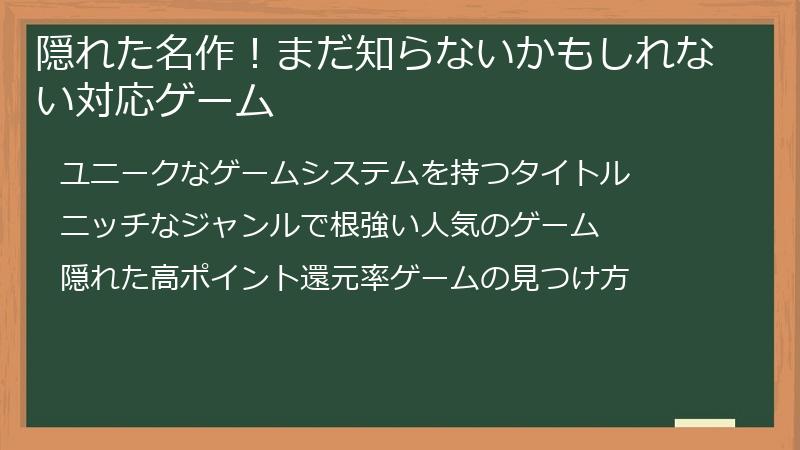 隠れた名作！まだ知らないかもしれない対応ゲーム

ユニークなゲームシステムを持つタイトル

ニッチなジャンルで根強い人気のゲーム

隠れた高ポイント還元率ゲームの見つけ方